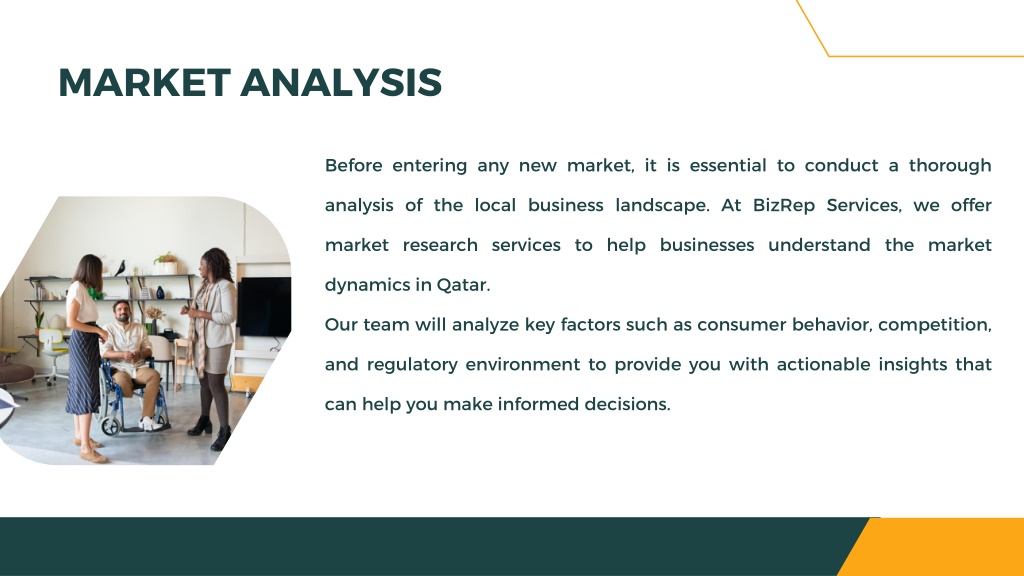 MARKET ANALYSIS

Before entering any new market, it is essential to conduct a thorough analysis of the local business landscape. At BizRep Services, we offer market research services to help businesses understand the market dynamics in Qatar.

Our team will analyze key factors such as consumer behavior, competition, and regulatory environment to provide you with actionable insights that can help you make informed decisions.